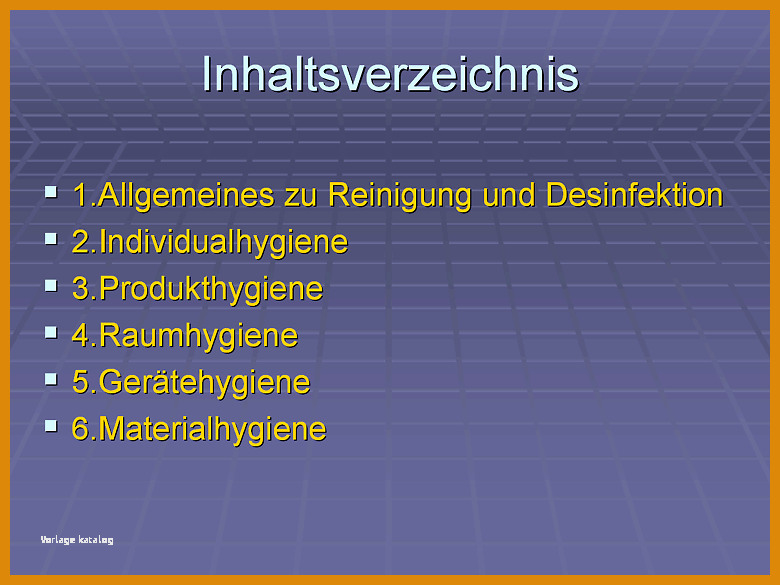 Inhaltsverzeichnis

- 1.Allgemeines zu Reinigung und Desinfektion
- 2.Individualhygiene
- 3.Produkthygiene
- 4.Raumhygiene
- 5.Gerätehygiene
- 6.Materialhygiene

Vorlage katalog